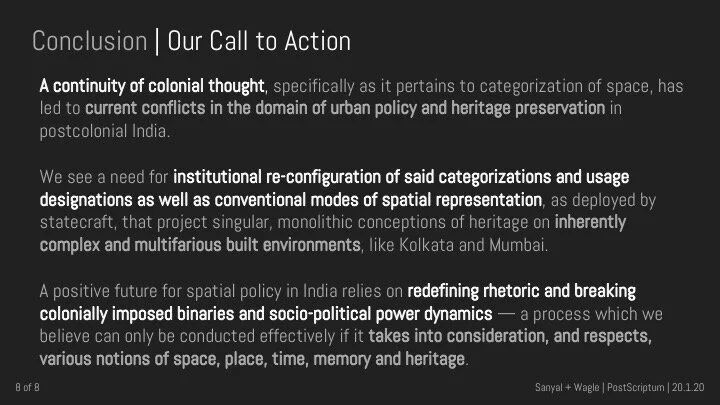 Conclusion | Our Call to Action

A continuity of colonial thought, specifically as it pertains to categorization of space, has led to current conflicts in the domain of urban policy and heritage preservation in postcolonial India.

We see a need for institutional re-configuration of said categorizations and usage designations as well as conventional modes of spatial representation, as deployed by statecraft, that project singular, monolithic conceptions of heritage on inherently complex and multifarious built environments, like Kolkata and Mumbai.

A positive future for spatial policy in India relies on redefining rhetoric and breaking colonially imposed binaries and socio-political power dynamics — a process which we believe can only be conducted effectively if it takes into consideration, and respects, various notions of space, place, time, memory and heritage.

8 of 8

Sanyal + Wagle | PostScriptum | 20.1.20